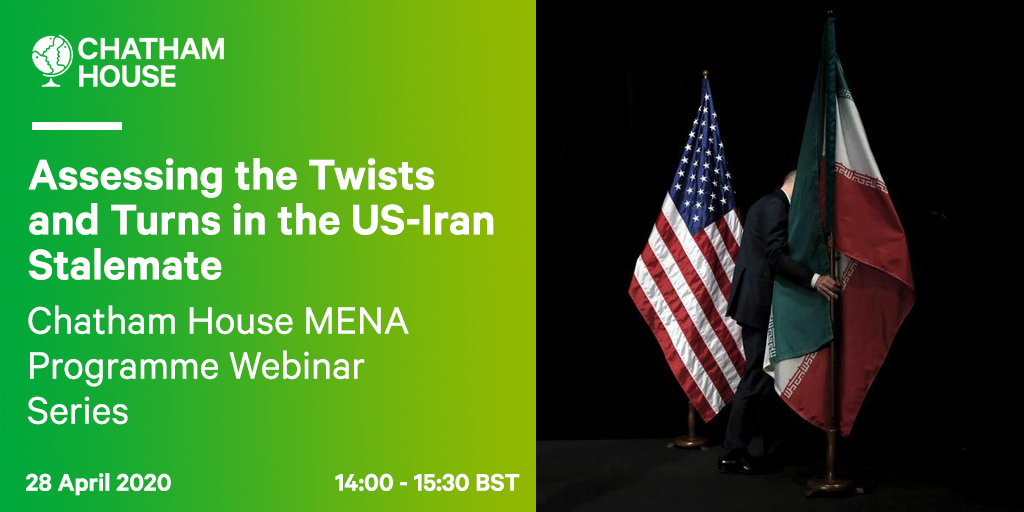 CHATHAM HOUSE

Assessing the Twists and Turns in the US-Iran Stalemate

Chatham House MENA Programme Webinar Series

28 April 2020

14:00 - 15:30 BST